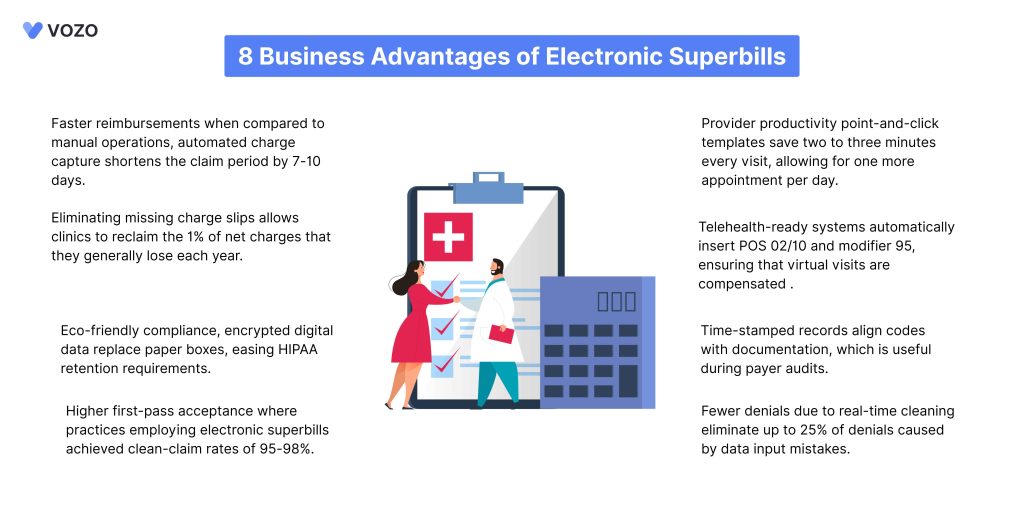 VOZO

8 Business Advantages of Electronic Superbills

Faster reimbursements when compared to manual operations, automated charge capture shortens the claim period by 7-10 days.

Eliminating missing charge slips allows clinics to reclaim the 1% of net charges that they generally lose each year.

Eco-friendly compliance, encrypted digital data replace paper boxes, easing HIPAA retention requirements.

Higher first-pass acceptance where practices employing electronic superbills achieved clean-claim rates of 95-98%.

Provider productivity point-and-click templates save two to three minutes every visit, allowing for one more appointment per day.

Telehealth-ready systems automatically insert POS 02/10 and modifier 95, ensuring that virtual visits are compensated .

Time-stamped records align codes with documentation, which is useful during payer audits.

Fewer denials due to real-time cleaning eliminate up to 25% of denials caused by data input mistakes.